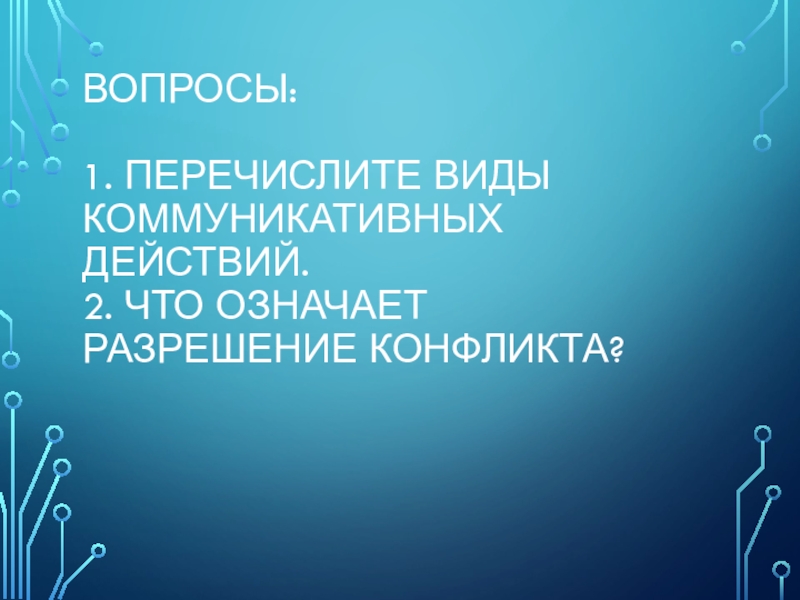 ВОПРОСЫ:

1. ПЕРЕЧИСЛИТЕ ВИДЫ КОММУНИКАТИВНЫХ ДЕЙСТВИЙ.
2. ЧТО ОЗНАЧАЕТ РАЗРЕШЕНИЕ КОНФЛИКТА?